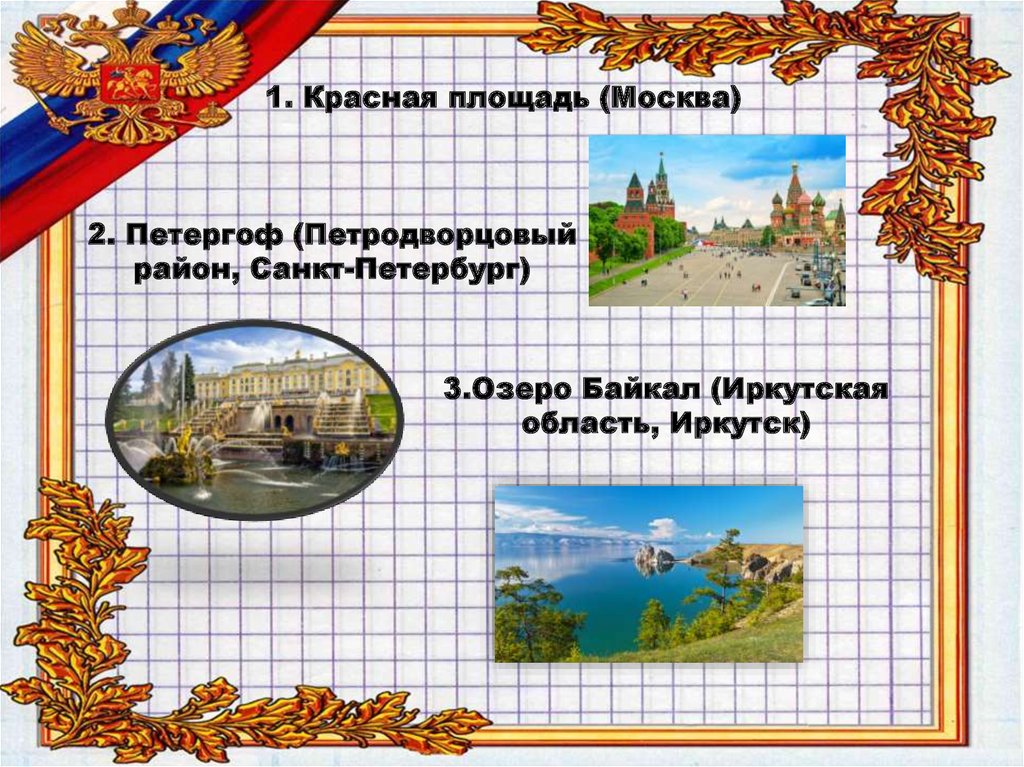 1. Красная площадь (Москва)

2. Петергоф (Петродворцовый район, Санкт-Петербург)

3.Озеро Байкал (Иркутская область, Иркутск)